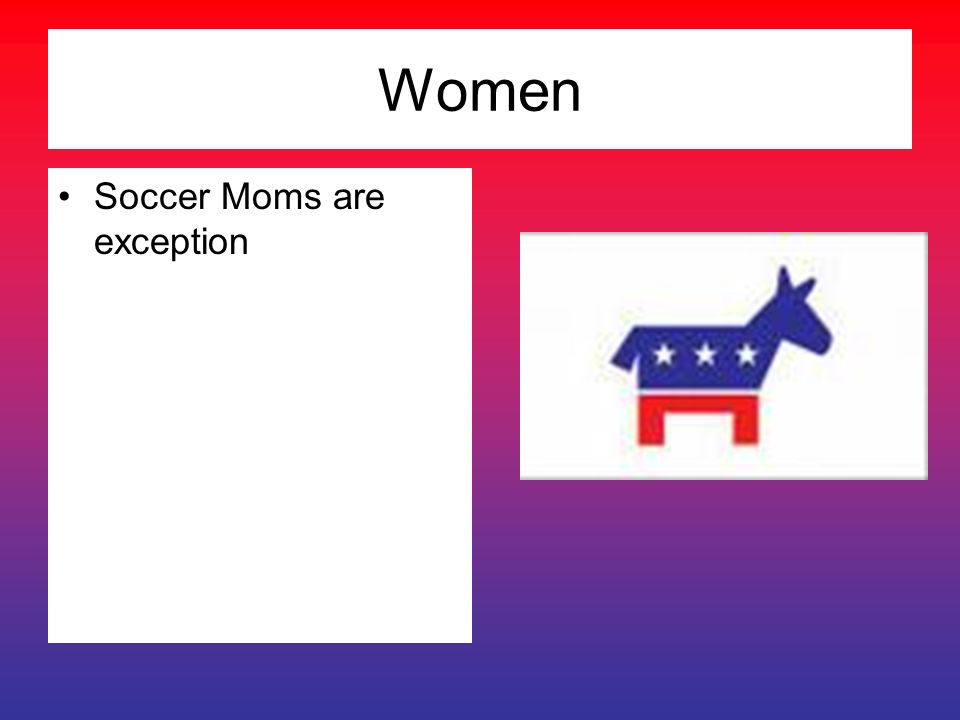 Women

• Soccer Moms are exception